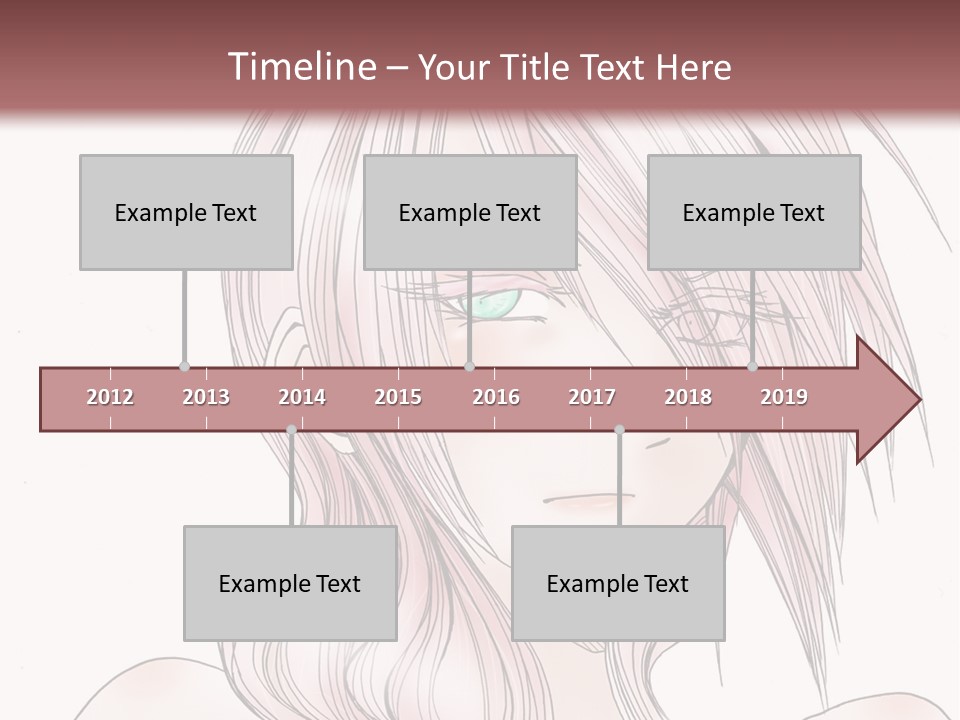 Timeline – Your Title Text Here

Example Text

Example Text

Example Text

2012 2013 2014 2015 2016 2017 2018 2019

Example Text

Example Text